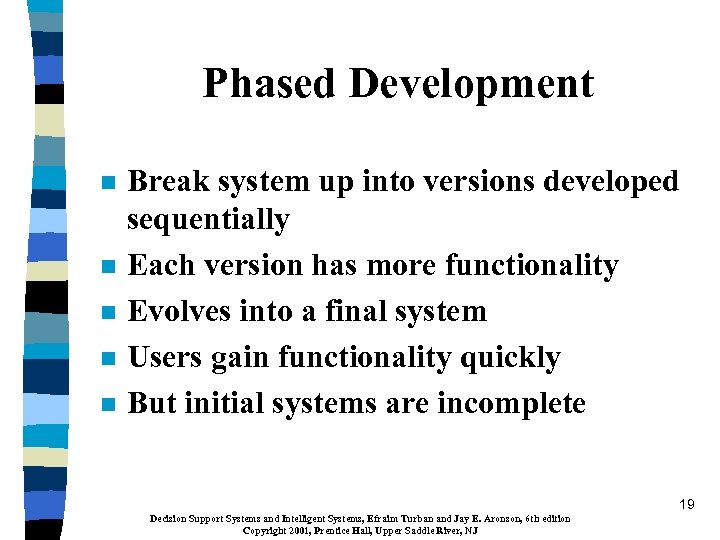 Phased Development

- Break system up into versions developed sequentially
- Each version has more functionality
- Evolves into a final system
- Users gain functionality quickly
- But initial systems are incomplete

19

Decision Support Systems and Intelligent Systems, Efraim Turban and Jay E. Aronson, 6th edition
Copyright 2001, Prentice Hall, Upper Saddle River, NJ